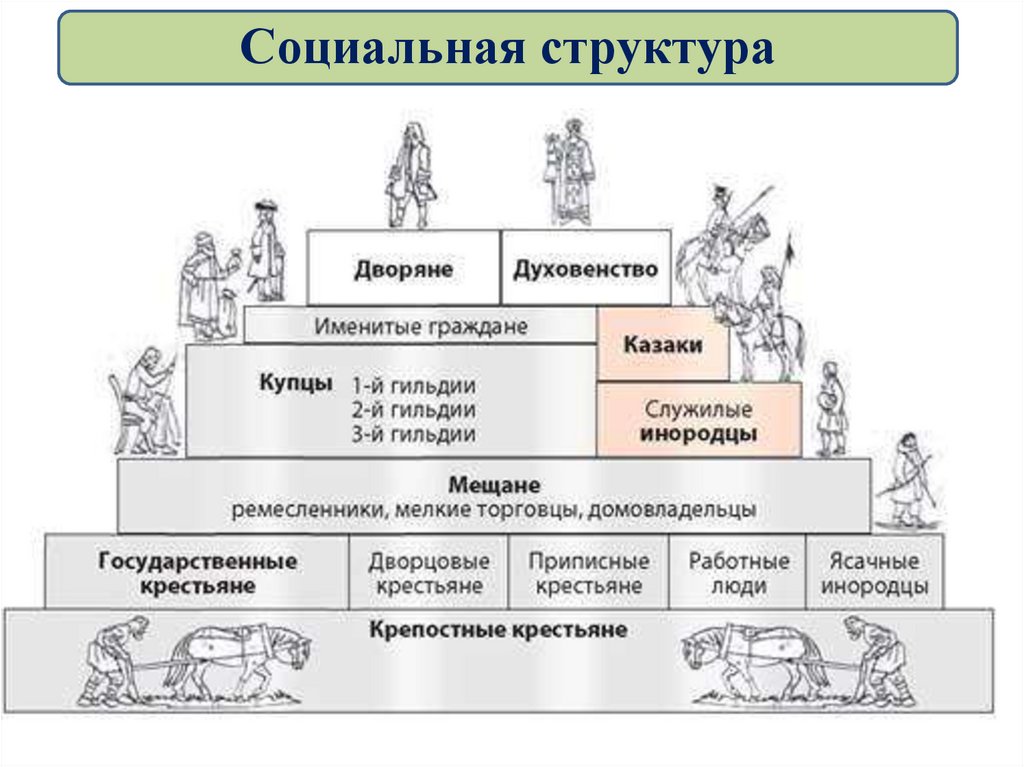 Социальная структура

Дворяне

Духовенство

Именитые граждане

Казаки

Купцы

1-й гильдии
2-й гильдии
3-й гильдии

Служилые инородцы

Мещане
ремесленники, мелкие торговцы, домовладельцы

Государственные крестьяне

Дворцовые крестьяне

Приписные крестьяне

Работные люди

Ясачные инородцы

Крепостные крестьяне